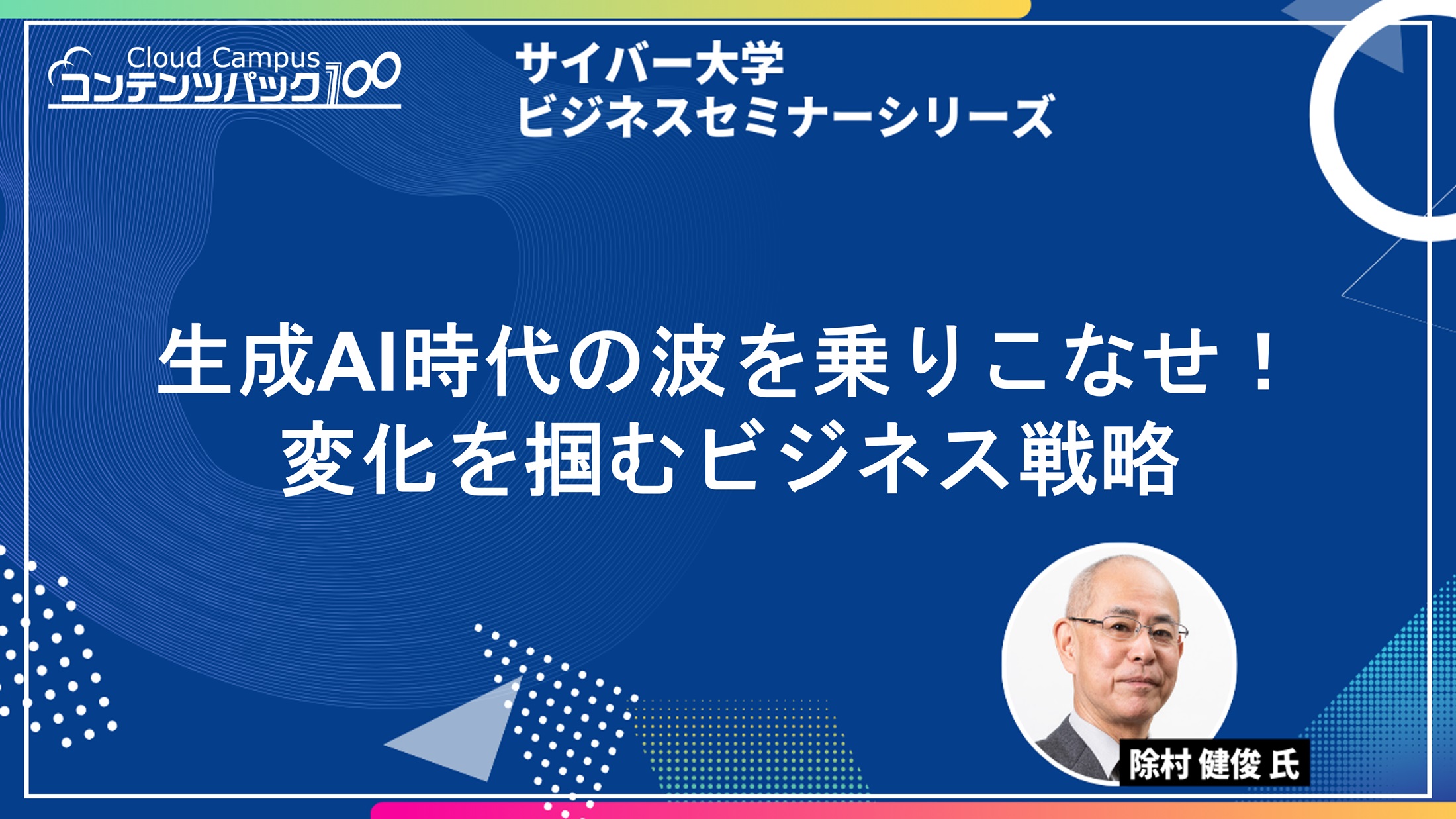 Cloud Campus
コンテンツパック100

サイバー大学
ビジネスセミナーシリーズ

生成AI時代の波を乗りこなせ！
変化を掴むビジネス戦略

除村 健俊 氏